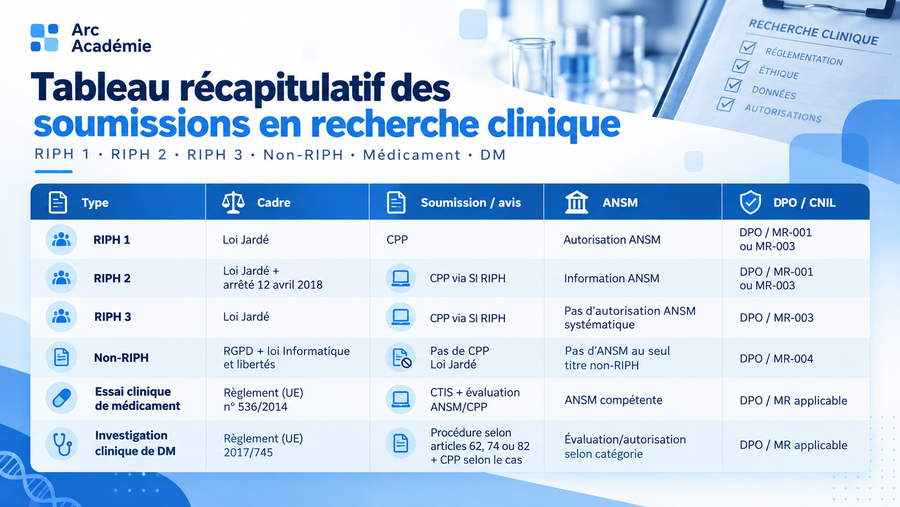 Arc Académie

RECHERCHE CLINIQUE
RÉGLEMENTATION
ÉTHIQUE
DONNÉES
AUTORISATIONS

Tableau récapitulatif des soumissions en recherche clinique

RIPH 1 · RIPH 2 · RIPH 3 · Non-RIPH · Médicament · DM

| Type | Cadre | Soumission / avis | ANSM | DPO / CNIL |
|---|---|---|---|---|
| RIPH 1 | Loi Jardé | CPP | Autorisation ANSM | DPO / MR-001 ou MR-003 |
| RIPH 2 | Loi Jardé + arrêté 12 avril 2018 | CPP via SI RIPH | Information ANSM | DPO / MR-001 ou MR-003 |
| RIPH 3 | Loi Jardé | CPP via SI RIPH | Pas d'autorisation ANSM systématique | DPO / MR-003 |
| Non-RIPH | RGPD + loi Informatique et libertés | Pas de CPP Loi Jardé | Pas d'ANSM au seul titre non-RIPH | DPO / MR-004 |
| Essai clinique de médicament | Règlement (UE) n° 536/2014 | CTIS + évaluation ANSM/CPP | ANSM compétente | DPO / MR applicable |
| Investigation clinique de DM | Règlement (UE) 2017/745 | Procédure selon articles 62, 74 ou 82 + CPP selon le cas | Évaluation/autorisation selon catégorie | DPO / MR applicable |